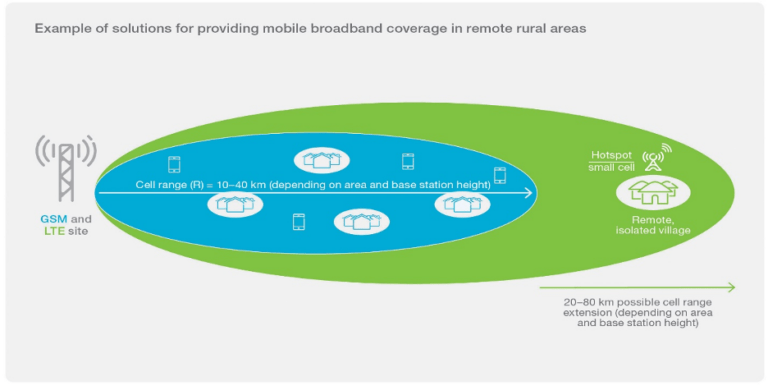 Example of solutions for providing mobile broadband coverage in remote rural areas

GSM and LTE site

Cell range (R) = 10–40 km (depending on area and base station height)

Hotspot small cell

Remote, isolated village

20–80 km possible cell range extension (depending on area and base station height)